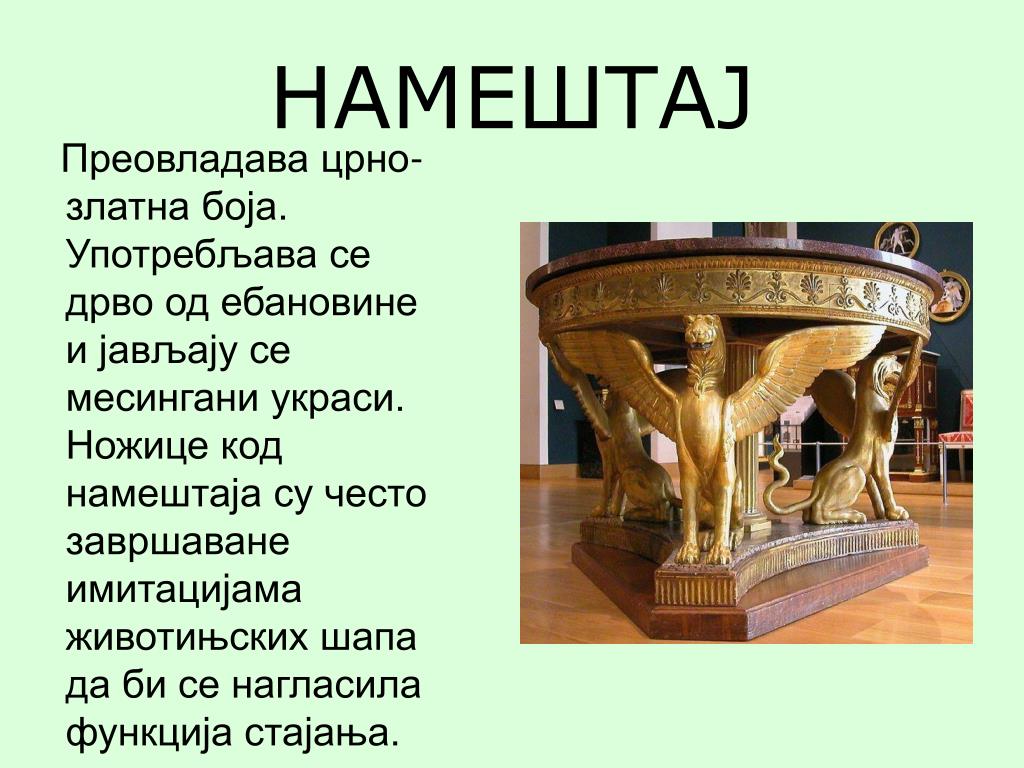 НАМЕШТАЈ

Преовладава црно-златна боја. Употребљава се дрво од ебановине и јављају се месингани украси. Ножице код намештаја су често завршаване имитацијама животињских шапа да би се нагласила функција стајања.